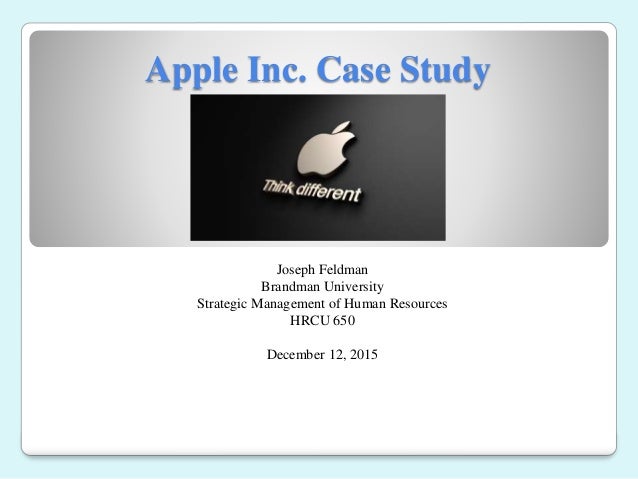 Apple Inc. Case Study

Think different

Joseph Feldman
Brandman University
Strategic Management of Human Resources
HRCU 650

December 12, 2015